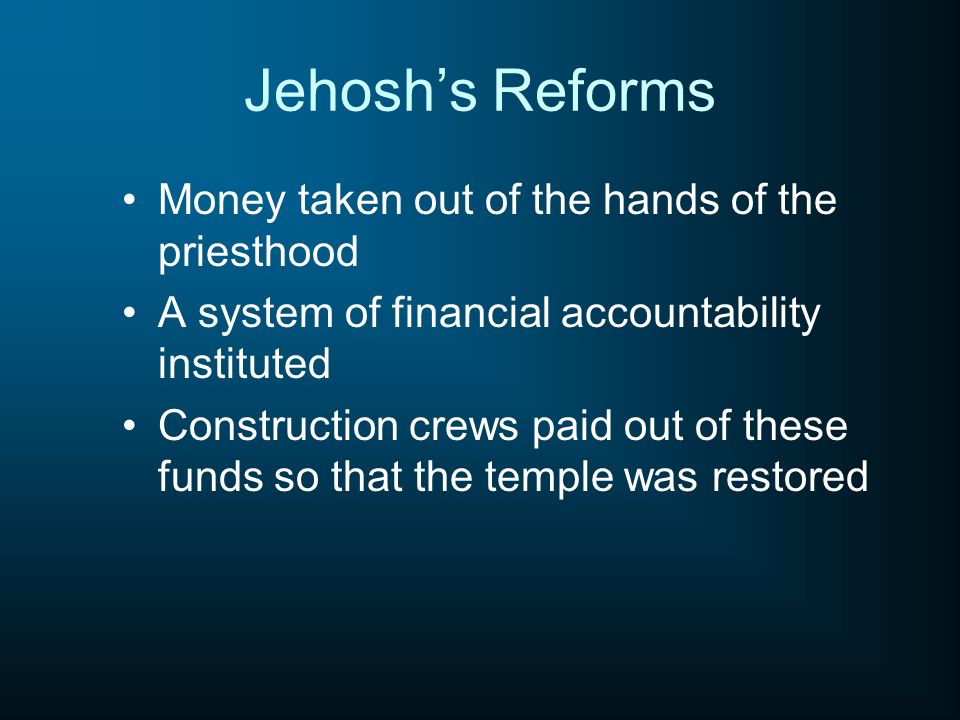 Jehosh’s Reforms

• Money taken out of the hands of the priesthood
• A system of financial accountability instituted
• Construction crews paid out of these funds so that the temple was restored